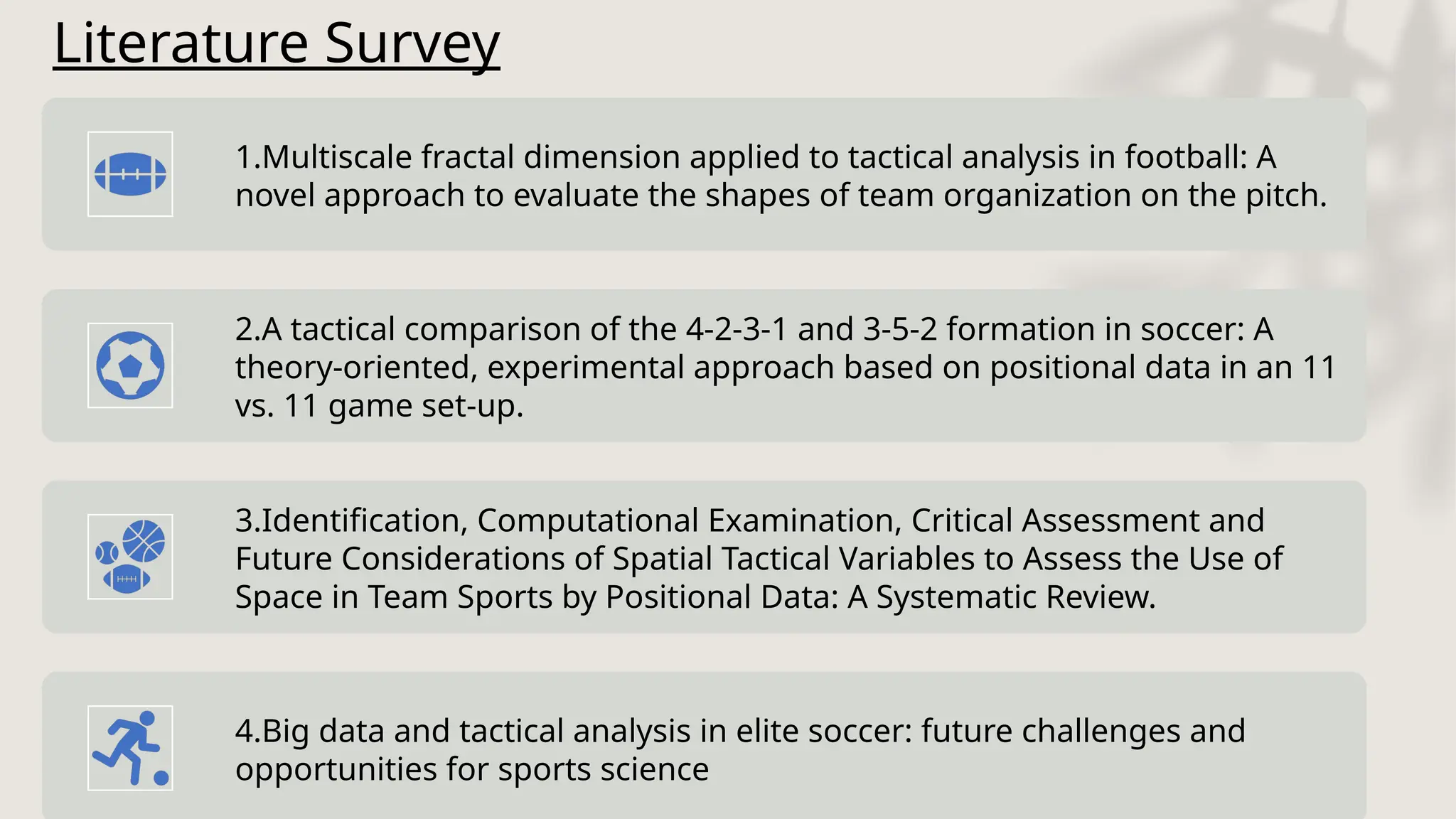 Literature Survey

1.Multiscale fractal dimension applied to tactical analysis in football: A novel approach to evaluate the shapes of team organization on the pitch.

2.A tactical comparison of the 4-2-3-1 and 3-5-2 formation in soccer: A theory-oriented, experimental approach based on positional data in an 11 vs. 11 game set-up.

3.Identification, Computational Examination, Critical Assessment and Future Considerations of Spatial Tactical Variables to Assess the Use of Space in Team Sports by Positional Data: A Systematic Review.

4.Big data and tactical analysis in elite soccer: future challenges and opportunities for sports science